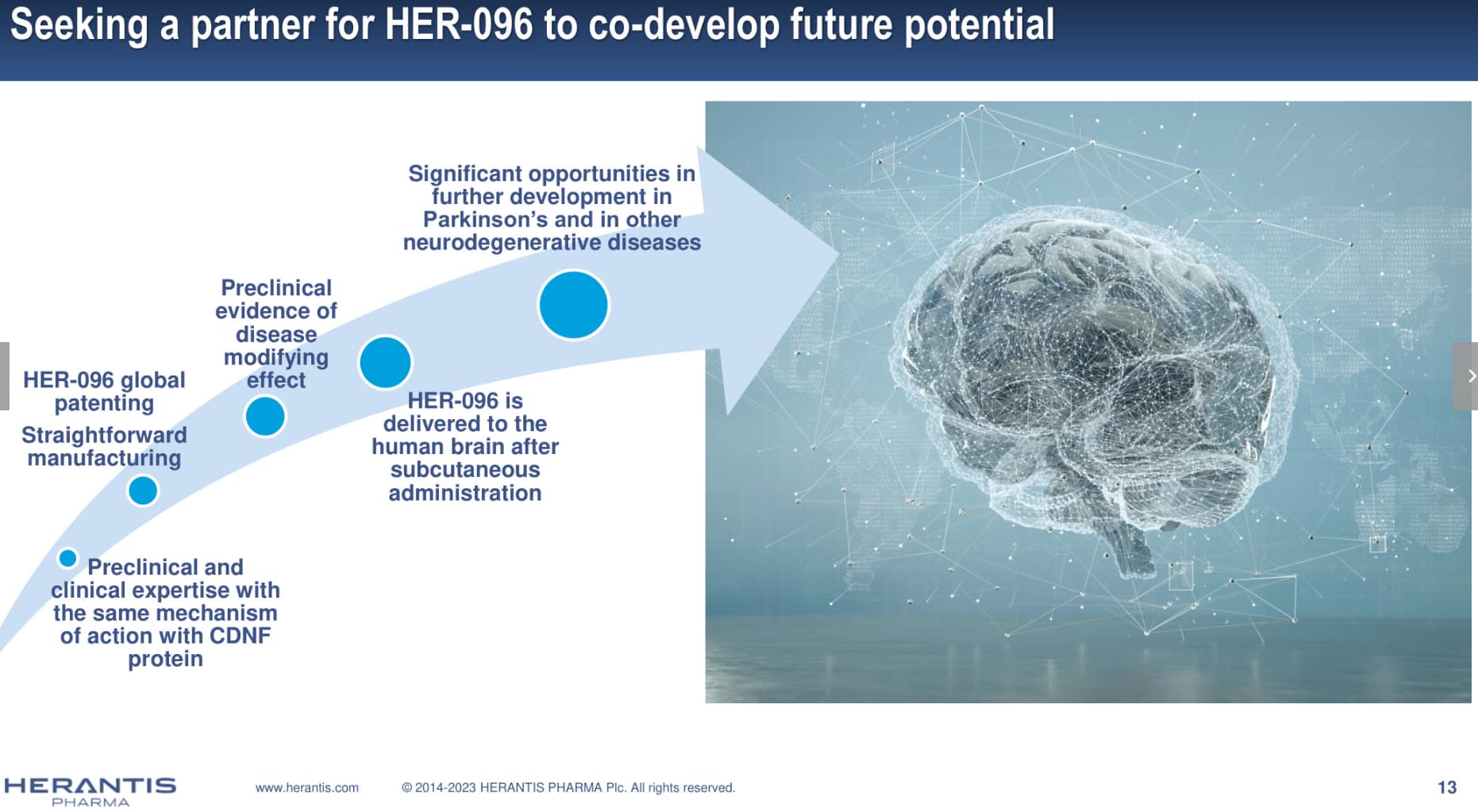 Seeking a partner for HER-096 to co-develop future potential

Preclinical and clinical expertise with the same mechanism of action with CDNF protein

HER-096 global patenting

Straightforward manufacturing

Preclinical evidence of disease modifying effect

HER-096 is delivered to the human brain after subcutaneous administration

Significant opportunities in further development in Parkinson's and in other neurodegenerative diseases

HERANTIS PHARMA

www.herantis.com

© 2014-2023 HERANTIS PHARMA Plc. All rights reserved.

13